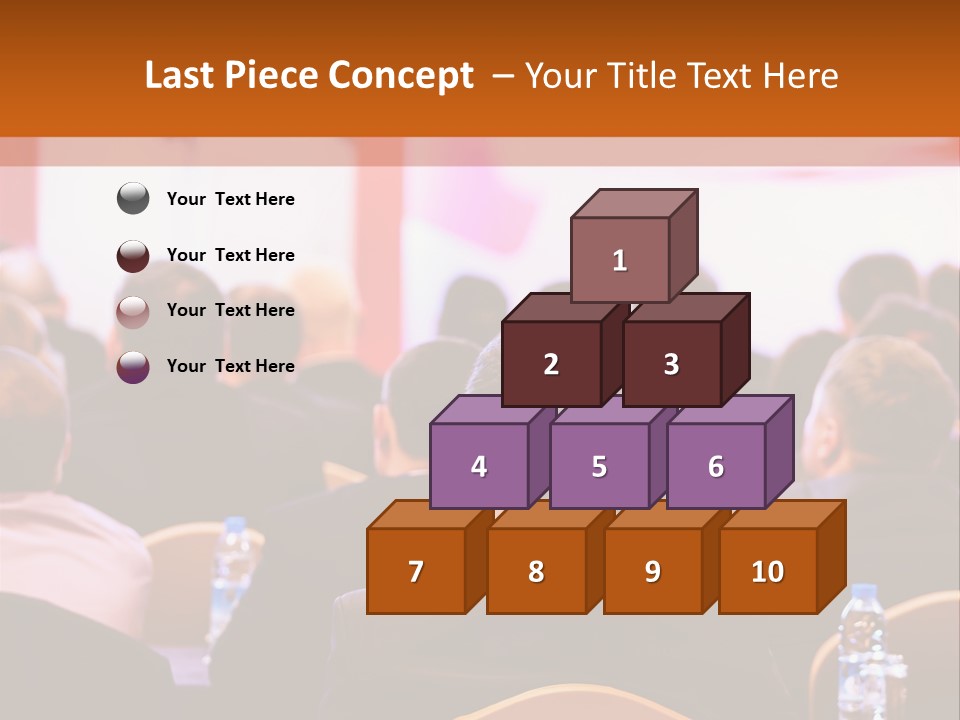 Last Piece Concept – Your Title Text Here

Your Text Here

Your Text Here

Your Text Here

Your Text Here

1

2

3

4

5

6

7

8

9

10